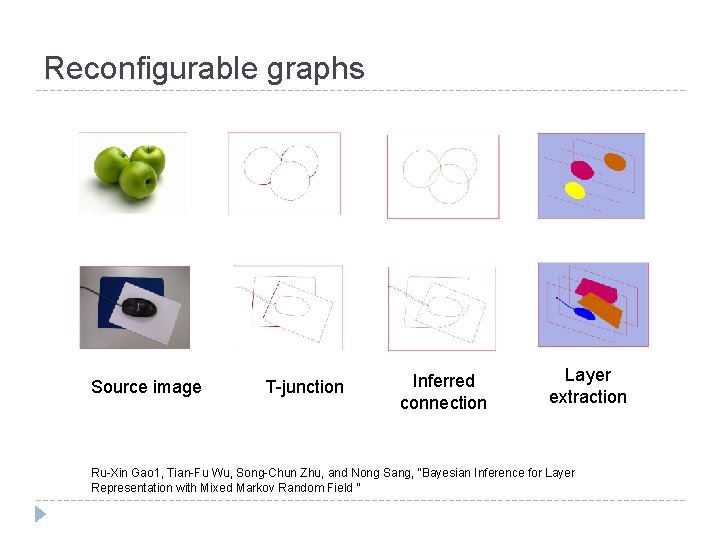 Reconfigurable graphs

Source image

T-junction

Inferred connection

Layer extraction

Ru-Xin Gao1, Tian-Fu Wu, Song-Chun Zhu, and Nong Sang, "Bayesian Inference for Layer Representation with Mixed Markov Random Field "